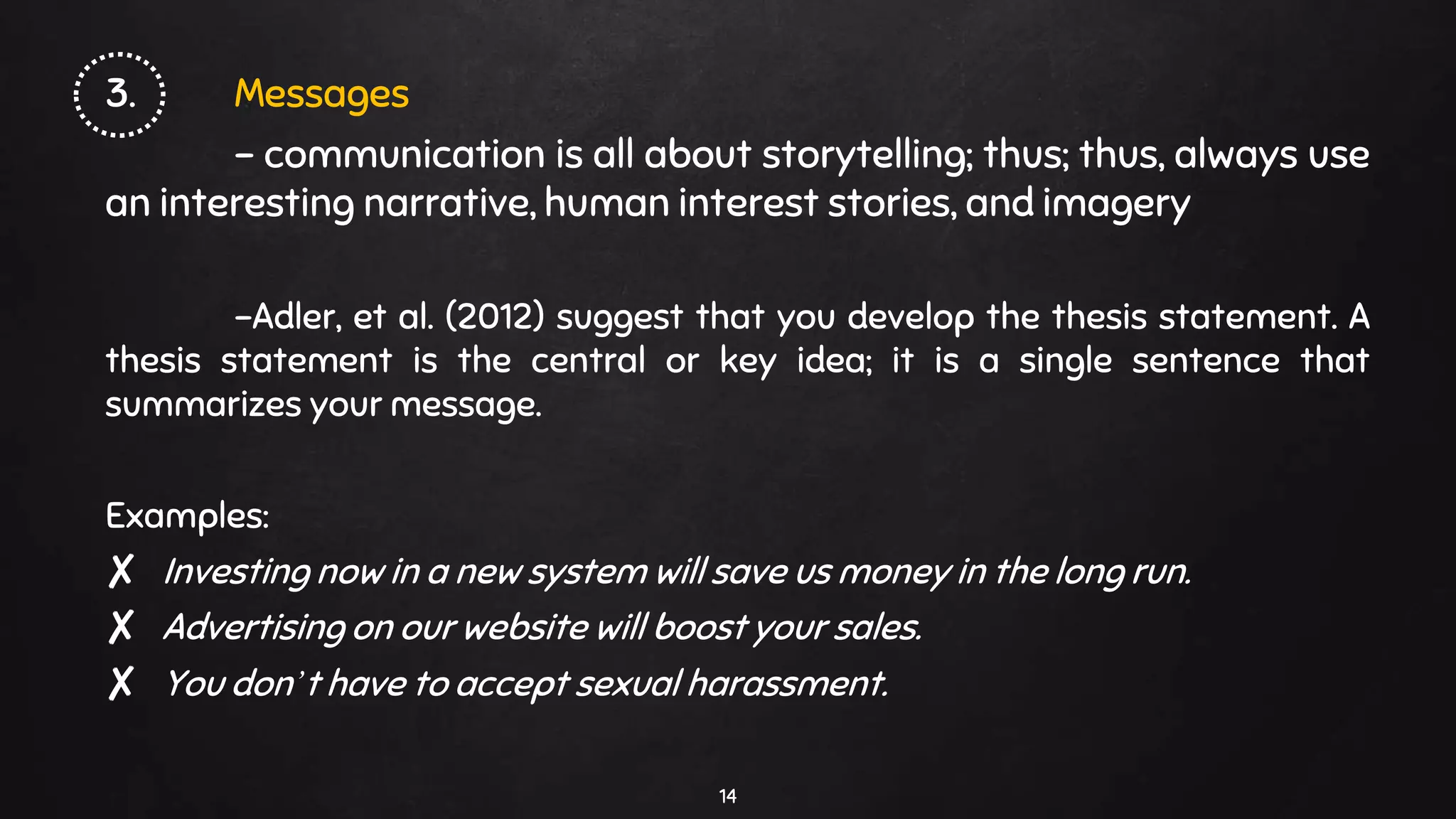 3. Messages

– communication is all about storytelling; thus; thus, always use an interesting narrative, human interest stories, and imagery

–Adler, et al. (2012) suggest that you develop the thesis statement. A thesis statement is the central or key idea; it is a single sentence that summarizes your message.

Examples:

✗ Investing now in a new system will save us money in the long run.

✗ Advertising on our website will boost your sales.

✗ You don't have to accept sexual harassment.

14